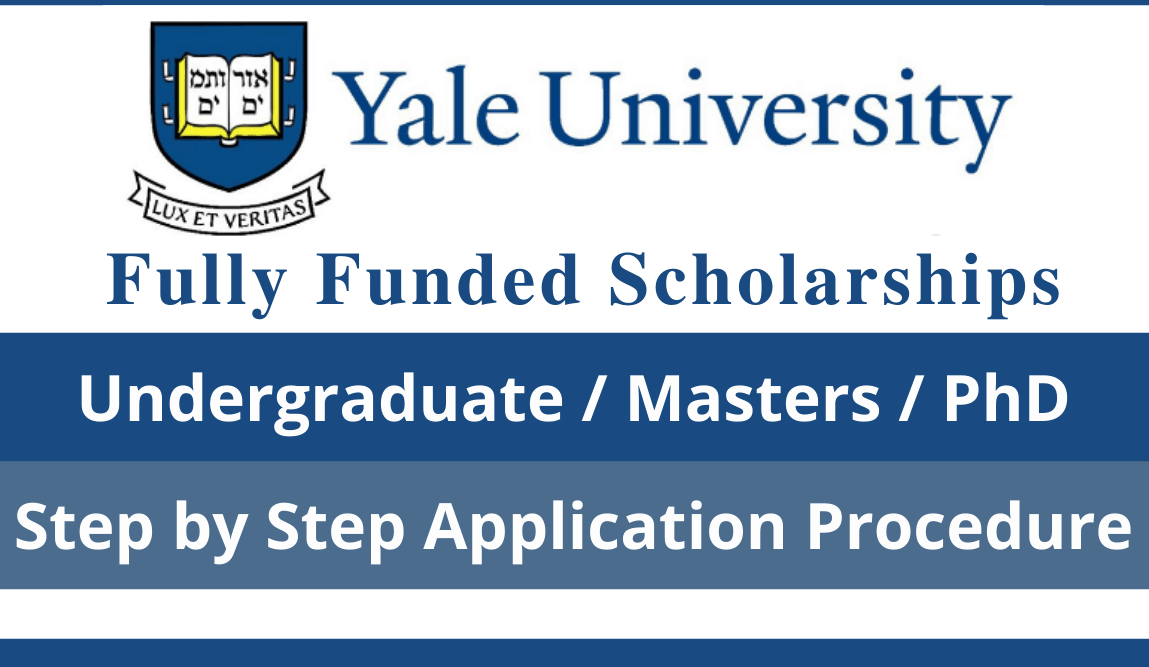 אורים ותמים

LUX ET VERITAS

Yale University

Fully Funded Scholarships

Undergraduate / Masters / PhD

Step by Step Application Procedure